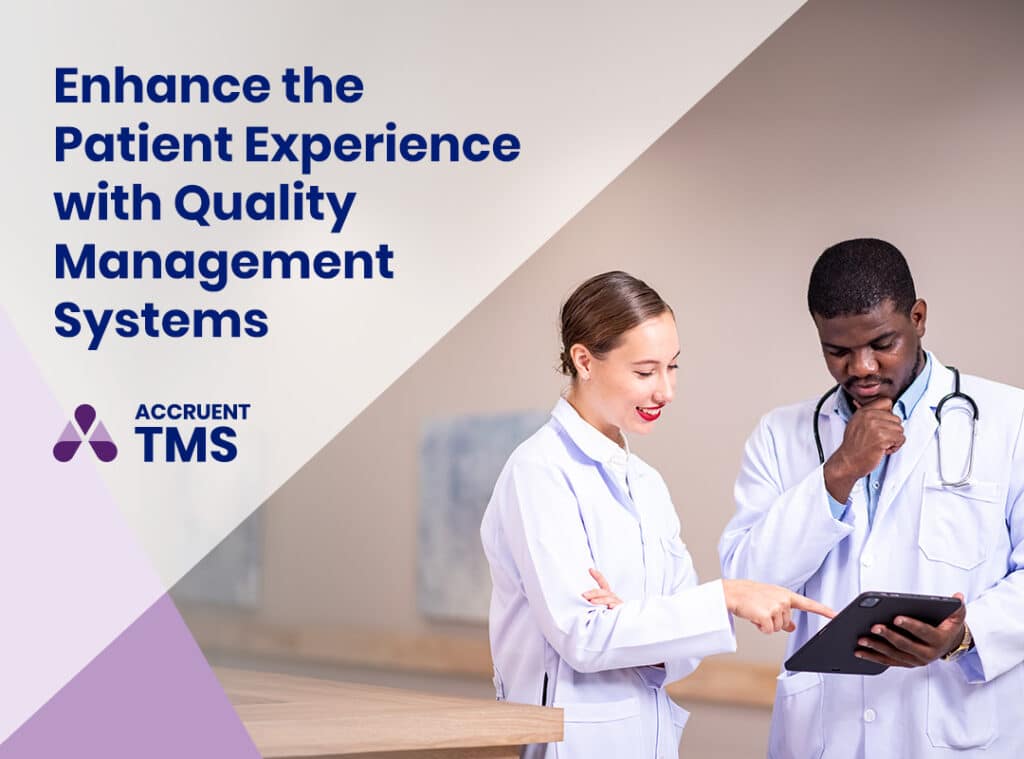 Enhance the Patient Experience with Quality Management Systems

ACCRUENT
TMS